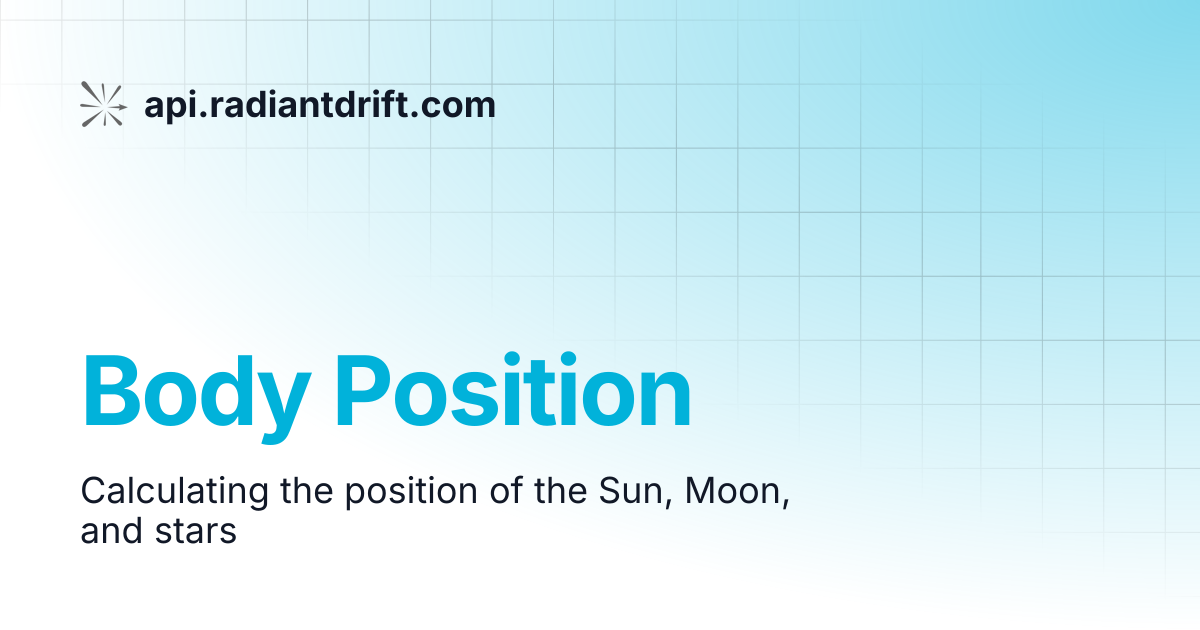 api.radiantdrift.com

Body Position

Calculating the position of the Sun, Moon, and stars